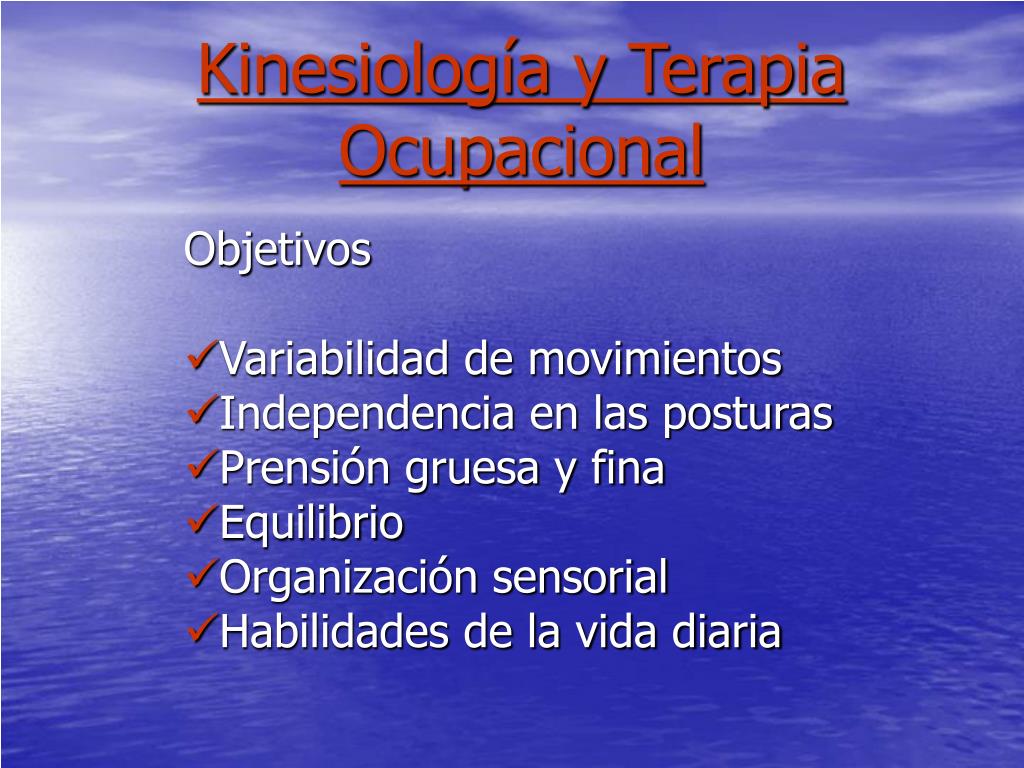 Kinesiología y Terapia Ocupacional

Objetivos

✓Variabilidad de movimientos
✓Independencia en las posturas
✓Prensión gruesa y fina
✓Equilibrio
✓Organización sensorial
✓Habilidades de la vida diaria